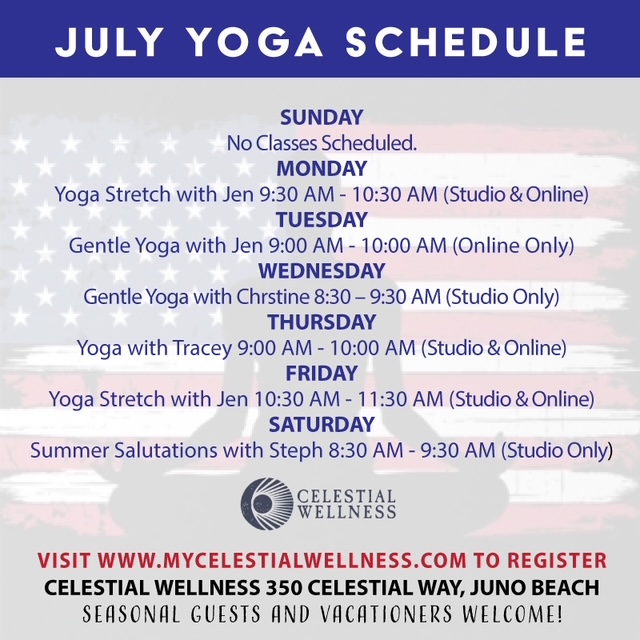 JULY YOGA SCHEDULE

SUNDAY
No Classes Scheduled.
MONDAY
Yoga Stretch with Jen 9:30 AM - 10:30 AM (Studio & Online)
TUESDAY
Gentle Yoga with Jen 9:00 AM - 10:00 AM (Online Only)
WEDNESDAY
Gentle Yoga with Chrstine 8:30 – 9:30 AM (Studio Only)
THURSDAY
Yoga with Tracey 9:00 AM - 10:00 AM (Studio & Online)
FRIDAY
Yoga Stretch with Jen 10:30 AM - 11:30 AM (Studio & Online)
SATURDAY
Summer Salutations with Steph 8:30 AM - 9:30 AM (Studio Only)

CELESTIAL WELLNESS

VISIT WWW.MYCELESTIALWELLNESS.COM TO REGISTER
CELESTIAL WELLNESS 350 CELESTIAL WAY, JUNO BEACH
SEASONAL GUESTS AND VACATIONERS WELCOME!